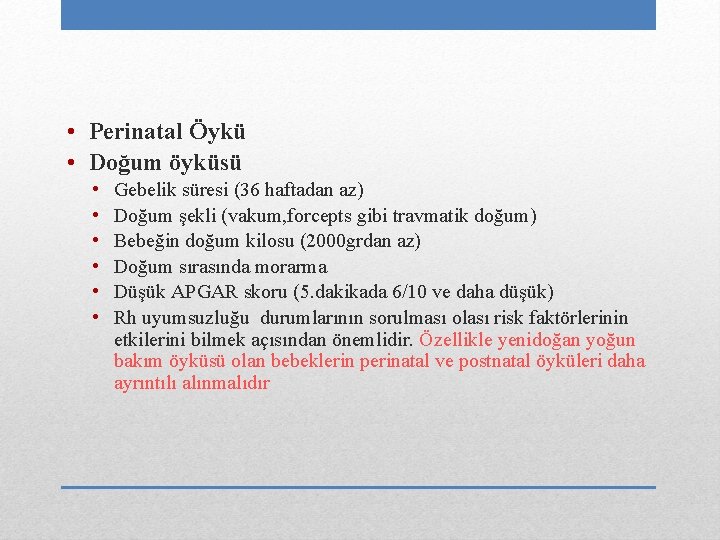 • Perinatal Öykü
• Doğum öyküsü
• Gebelik süresi (36 haftadan az)
• Doğum şekli (vakum,forcepts gibi travmatik doğum)
• Bebeğin doğum kilosu (2000grdan az)
• Doğum sırasında morarma
• Düşük APGAR skoru (5.dakikada 6/10 ve daha düşük)
• Rh uyumsuzluğu durumlarının sorulması olası risk faktörlerinin etkilerini bilmek açısından önemlidir. Özellikle yenidoğan yoğun bakım öyküsü olan bebeklerin perinatal ve postnatal öyküleri daha ayrıntılı alınmalıdır